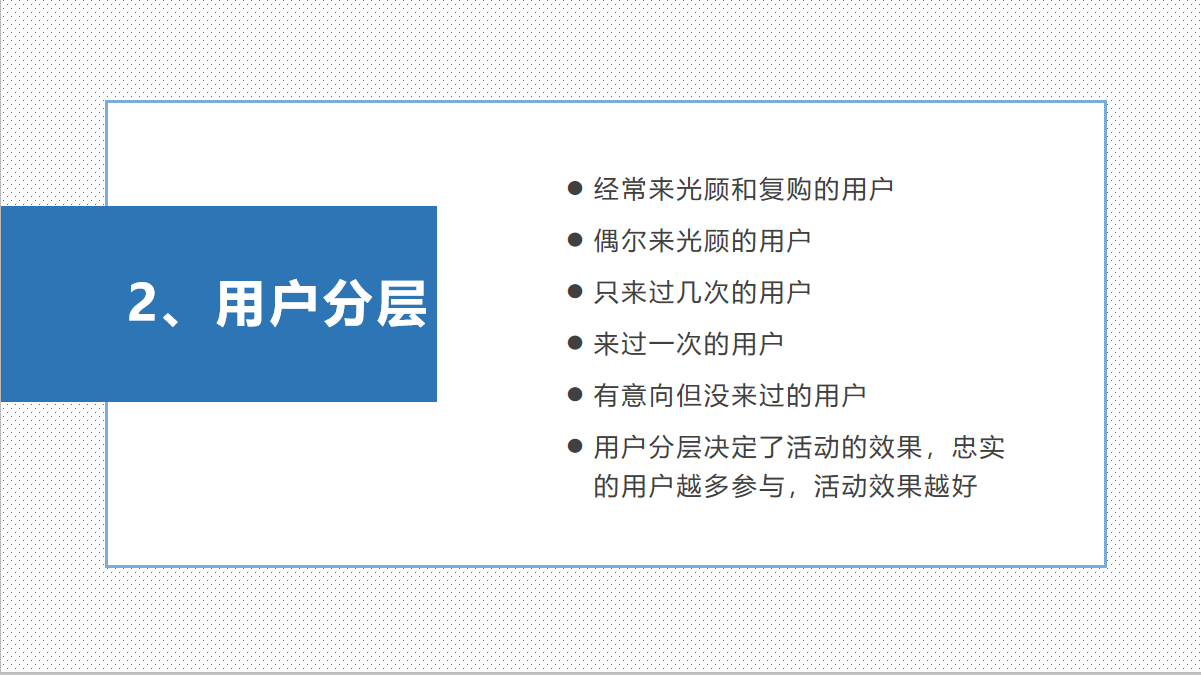 2、用户分层

● 经常来光顾和复购的用户
● 偶尔来光顾的用户
● 只来过几次的用户
● 来过一次的用户
● 有意向但没来过的用户
● 用户分层决定了活动的效果，忠实的用户越多参与，活动效果越好